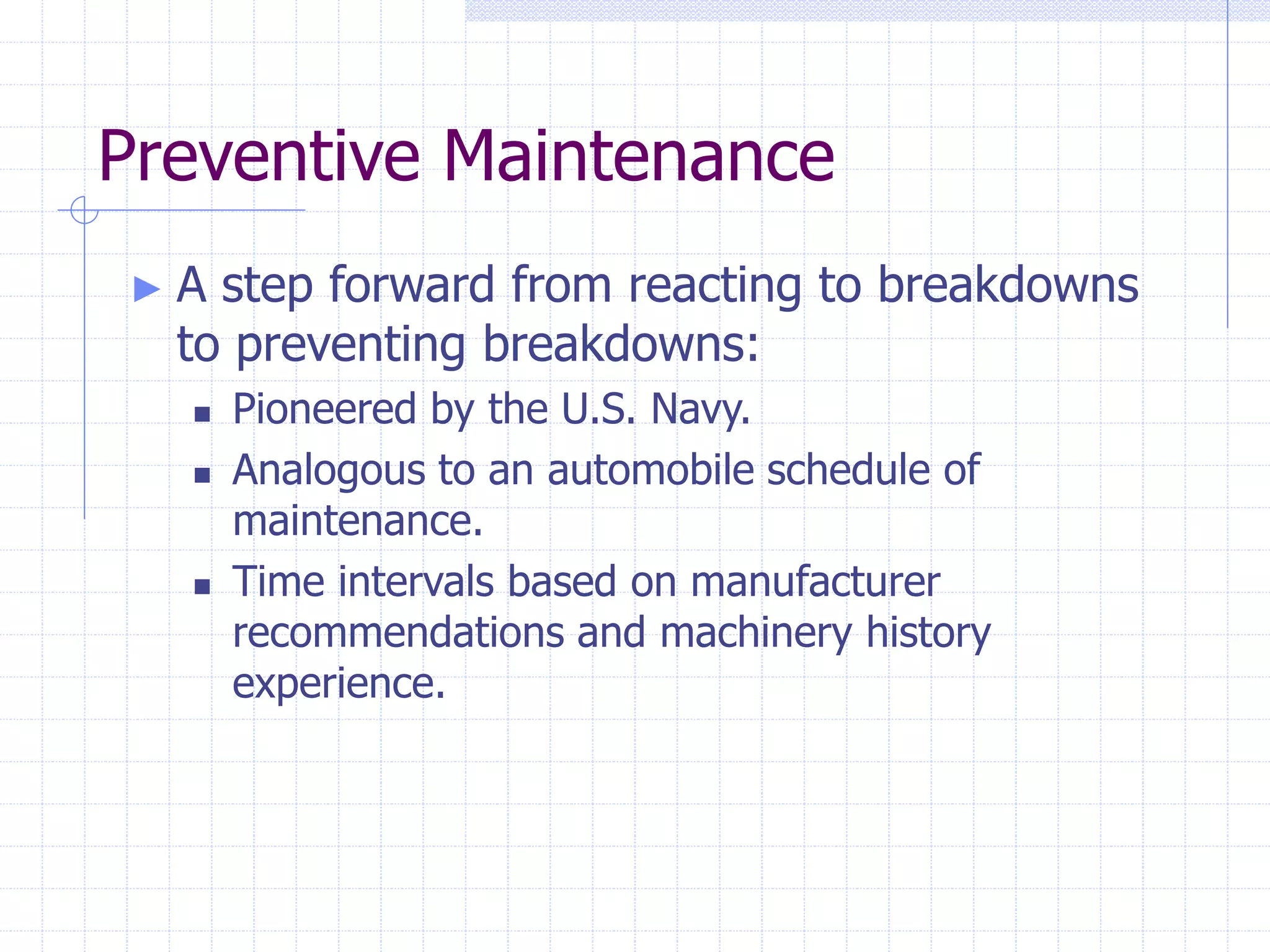 Preventive Maintenance

▶ A step forward from reacting to breakdowns to preventing breakdowns:

▪ Pioneered by the U.S. Navy.
▪ Analogous to an automobile schedule of maintenance.
▪ Time intervals based on manufacturer recommendations and machinery history experience.